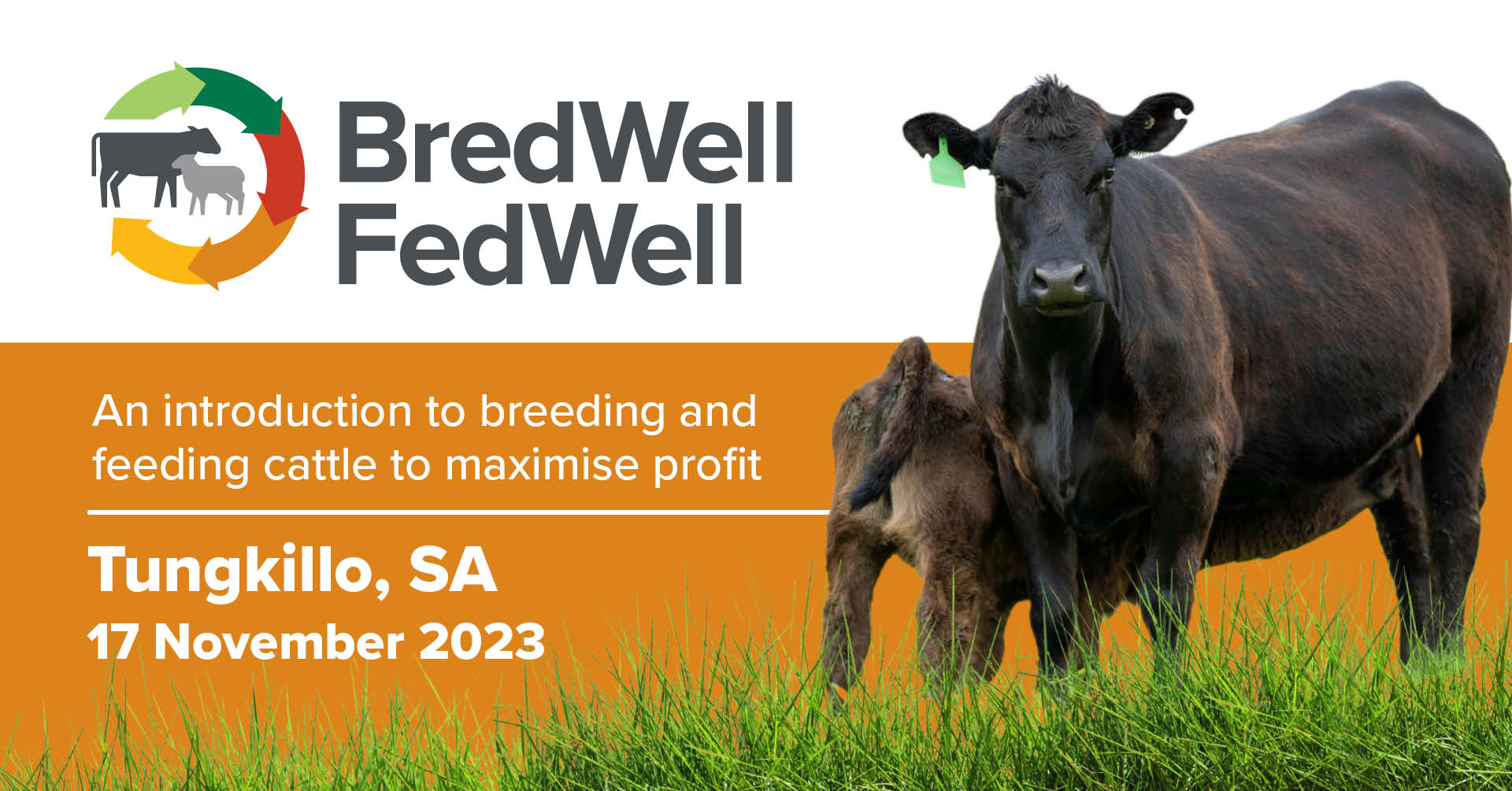 BredWell
FedWell

An introduction to breeding and feeding cattle to maximise profit

Tungkillo, SA
17 November 2023